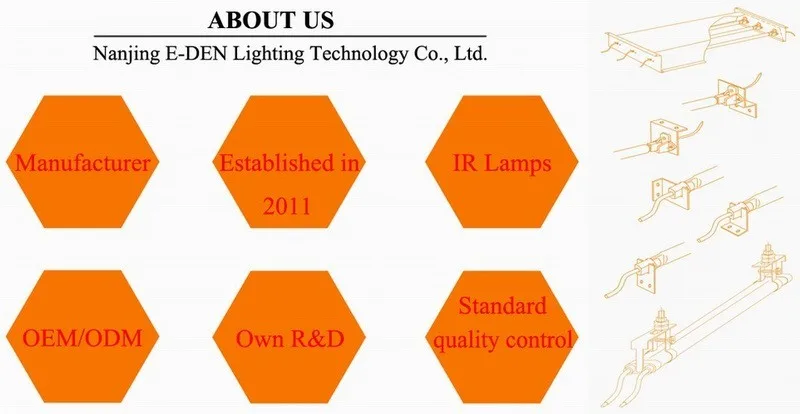 ABOUT US

Nanjing E-DEN Lighting Technology Co., Ltd.

Manufacturer

Established in 2011

IR Lamps

OEM/ODM

Own R&D

Standard quality control